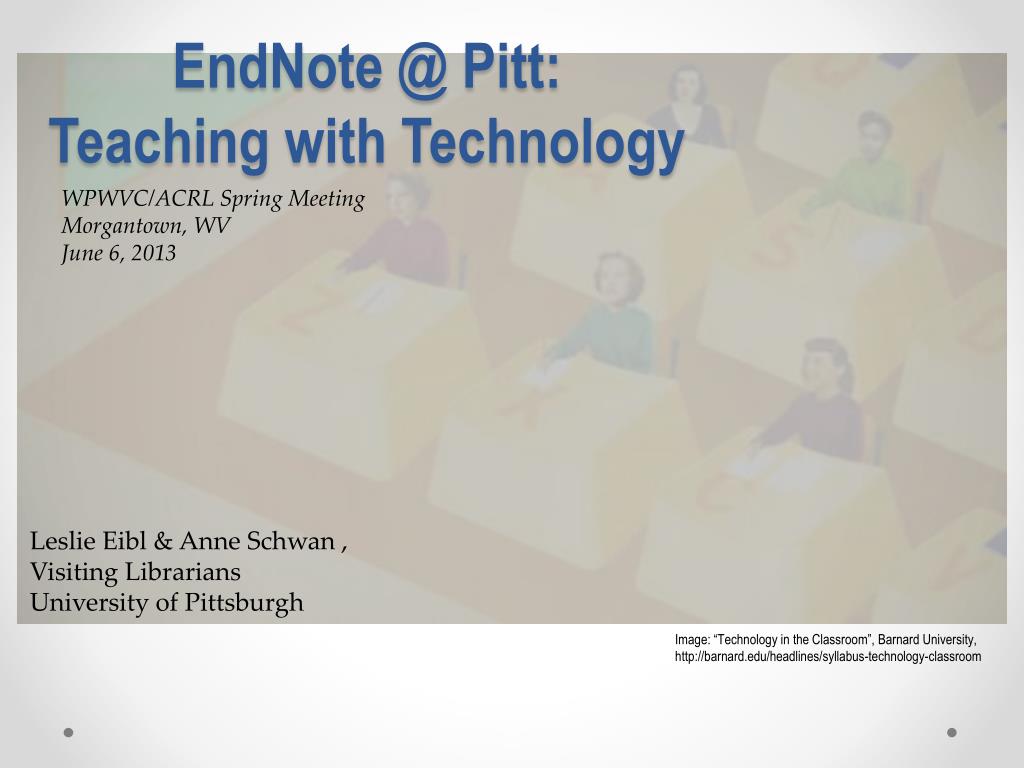 EndNote @ Pitt:
Teaching with Technology

WPWVC/ACRL Spring Meeting
Morgantown, WV
June 6, 2013

Leslie Eibl & Anne Schwan ,
Visiting Librarians
University of Pittsburgh

Image: “Technology in the Classroom”, Barnard University,
http://barnard.edu/headlines/syllabus-technology-classroom